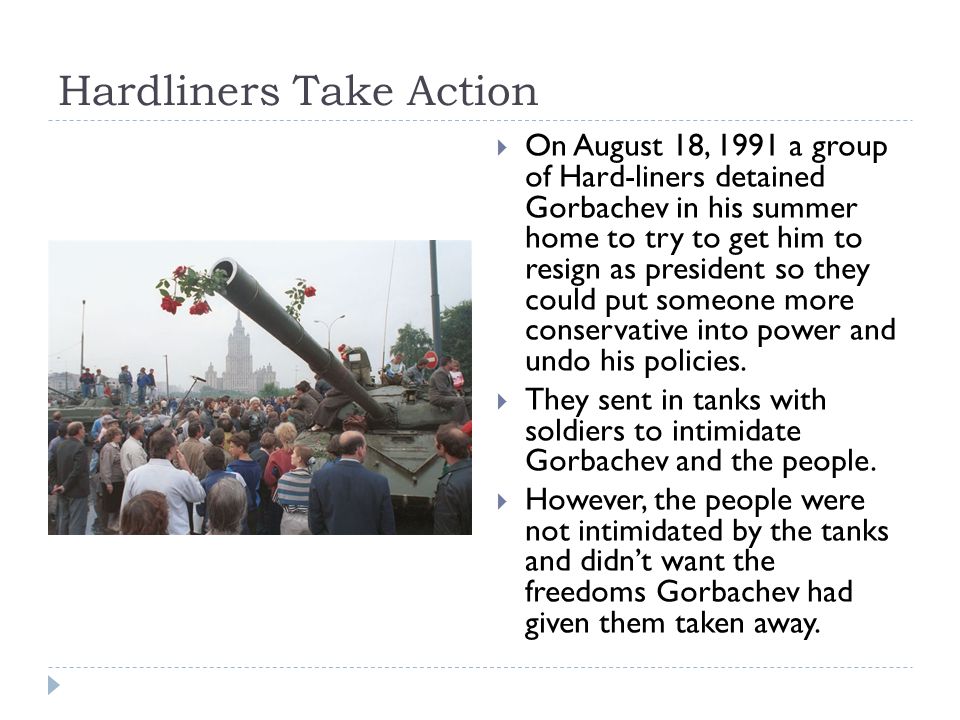 Hardliners Take Action

On August 18, 1991 a group of Hard-liners detained Gorbachev in his summer home to try to get him to resign as president so they could put someone more conservative into power and undo his policies.

They sent in tanks with soldiers to intimidate Gorbachev and the people.

However, the people were not intimidated by the tanks and didn't want the freedoms Gorbachev had given them taken away.